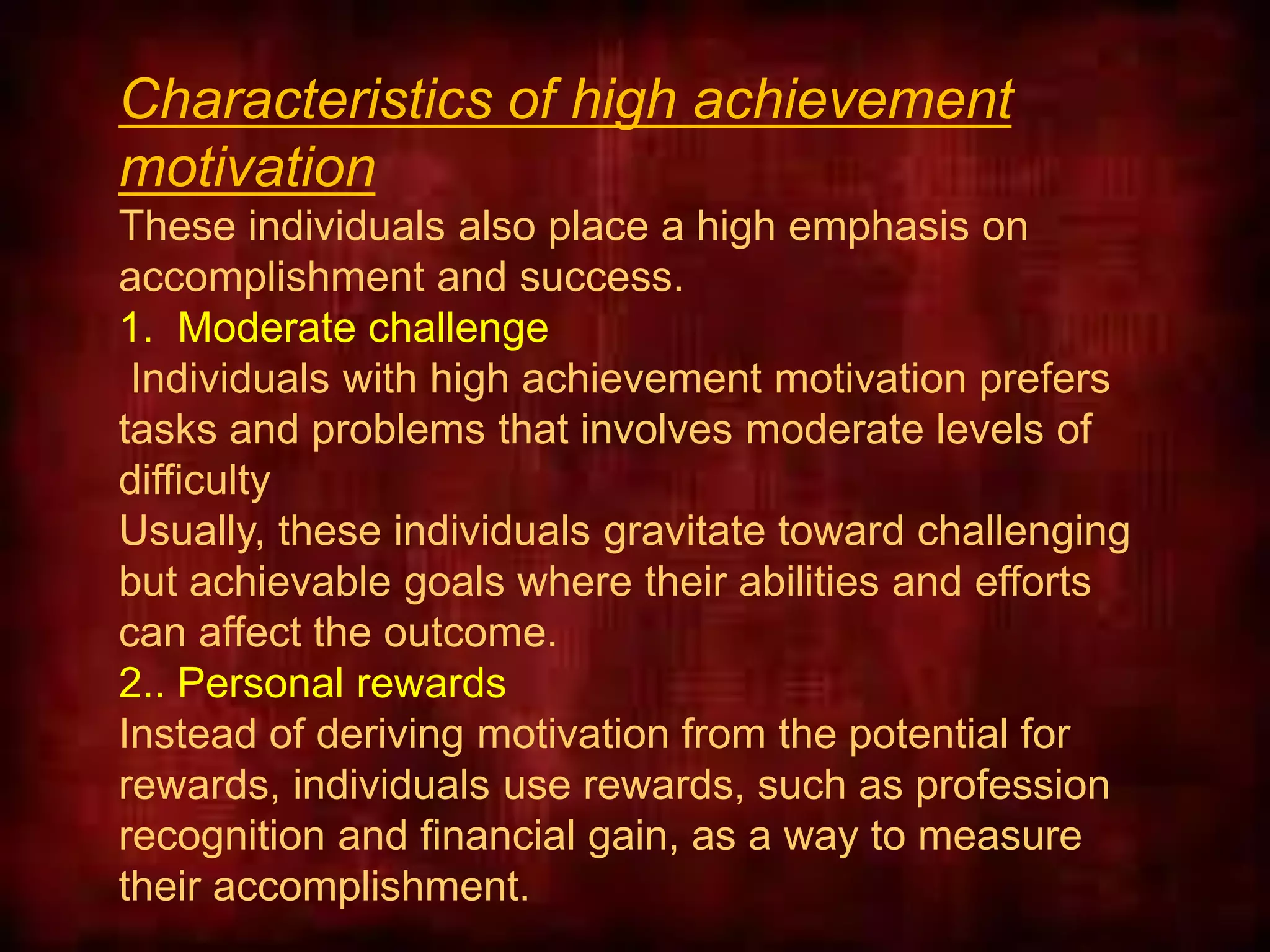 Characteristics of high achievement motivation

These individuals also place a high emphasis on accomplishment and success.

1. Moderate challenge

Individuals with high achievement motivation prefers tasks and problems that involves moderate levels of difficulty

Usually, these individuals gravitate toward challenging but achievable goals where their abilities and efforts can affect the outcome.

2.. Personal rewards

Instead of deriving motivation from the potential for rewards, individuals use rewards, such as profession recognition and financial gain, as a way to measure their accomplishment.